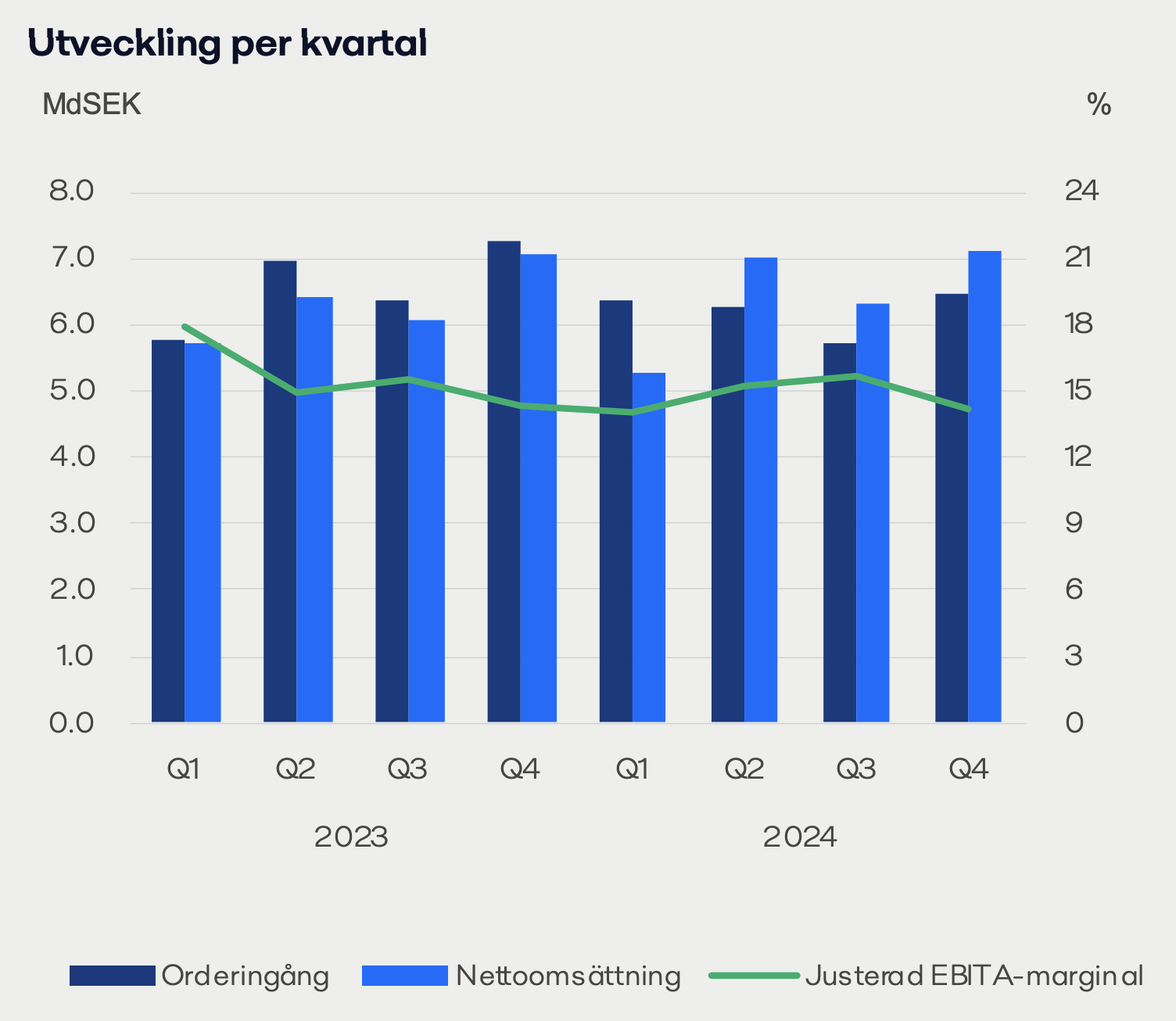 Utveckling per kvartal

MdSEK

%

8.0
7.0
6.0
5.0
4.0
3.0
2.0
1.0
0.0

24
21
18
15
12
9
6
3
0

Q1 Q2 Q3 Q4 Q1 Q2 Q3 Q4

2023 2024

Orderingång Nettoomsättning Justerad EBITA-marginal